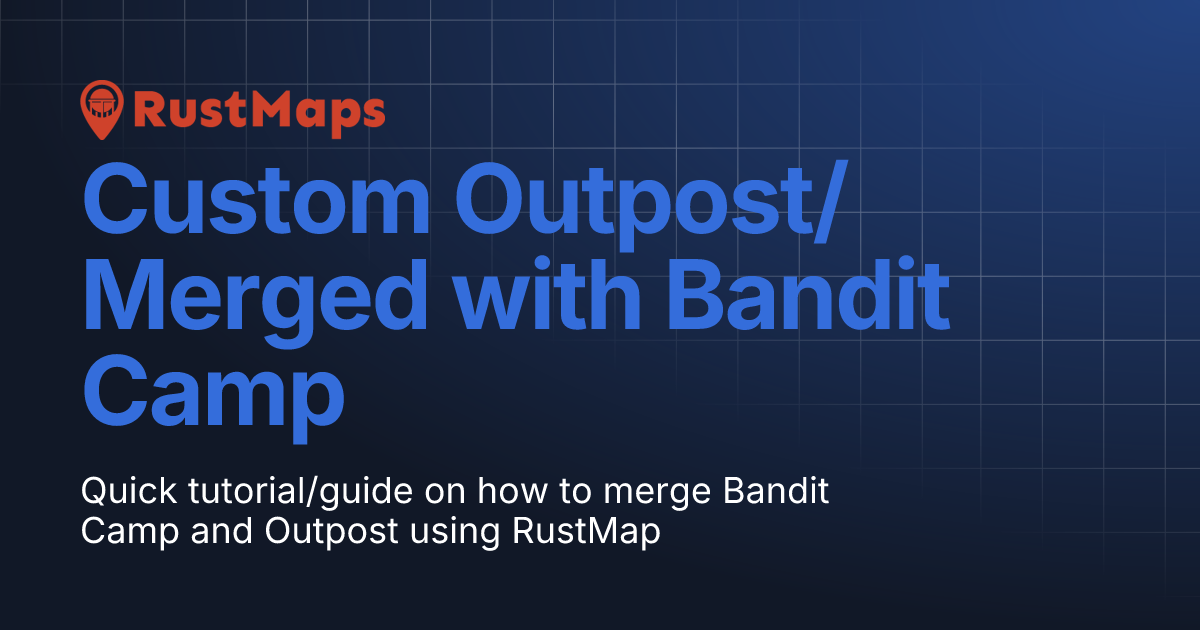 RustMaps

Custom Outpost/ Merged with Bandit Camp

Quick tutorial/guide on how to merge Bandit Camp and Outpost using RustMap